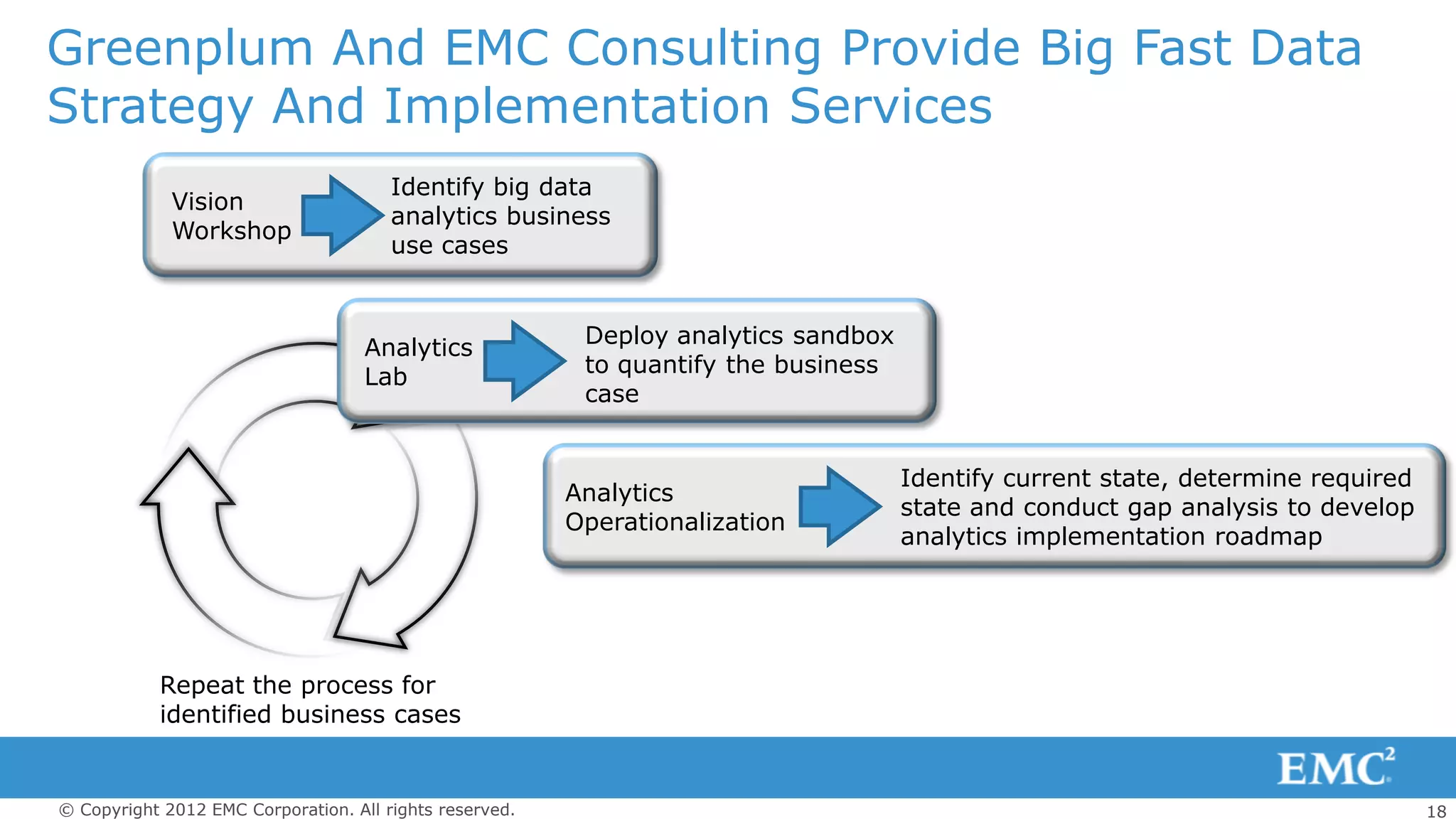 Greenplum And EMC Consulting Provide Big Fast Data Strategy And Implementation Services

Vision Workshop

Identify big data analytics business use cases

Analytics Lab

Deploy analytics sandbox to quantify the business case

Analytics Operationalization

Identify current state, determine required state and conduct gap analysis to develop analytics implementation roadmap

Repeat the process for identified business cases

EMC$^2$

© Copyright 2012 EMC Corporation. All rights reserved.

18